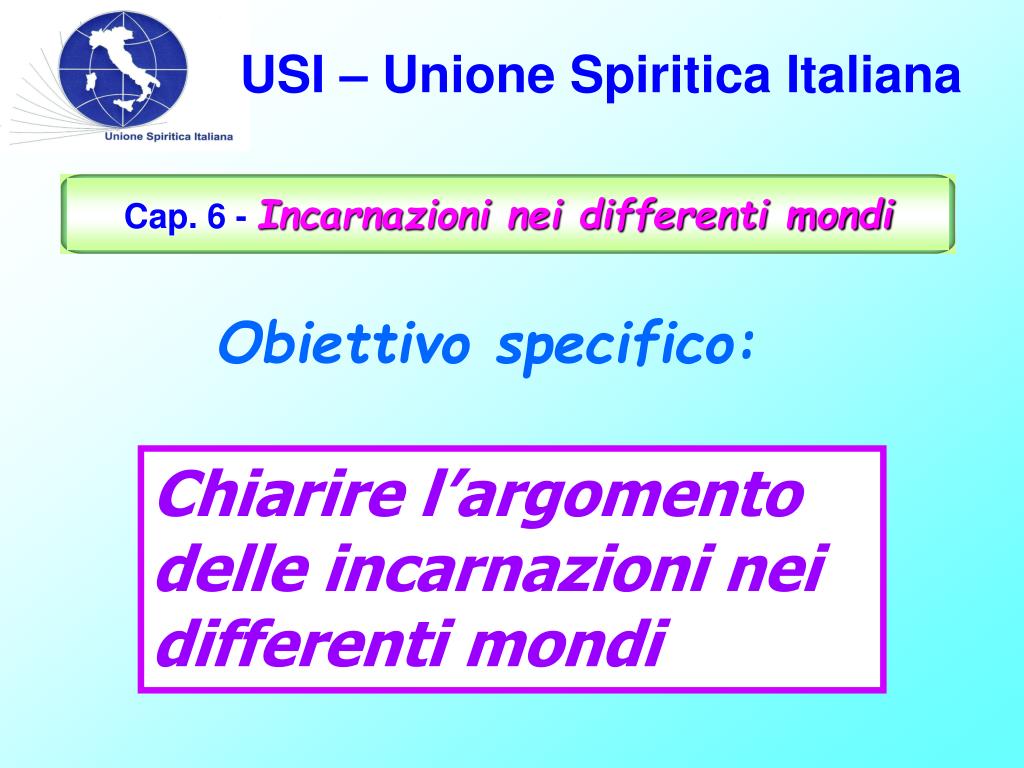 Unione Spiritica Italiana

USI – Unione Spiritica Italiana

Cap. 6 - Incarnazioni nei differenti mondi

Obiettivo specifico:

Chiarire l’argomento delle incarnazioni nei differenti mondi